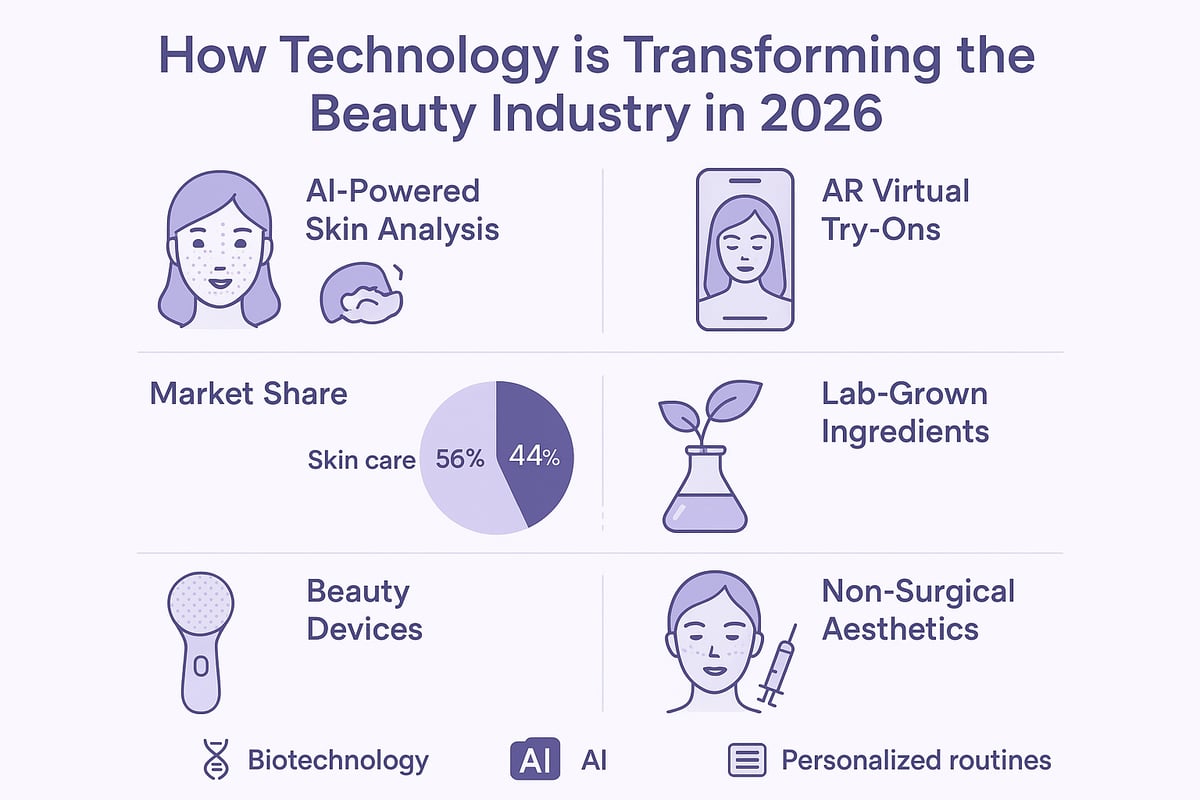 How Technology is Transforming the Beauty Industry in 2026

AI-Powered Skin Analysis

AR Virtual Try-Ons

Market Share

Skin care 56% 44%

Lab-Grown Ingredients

Beauty Devices

Non-Surgical Aesthetics

Biotechnology

AI AI

Personalized routines